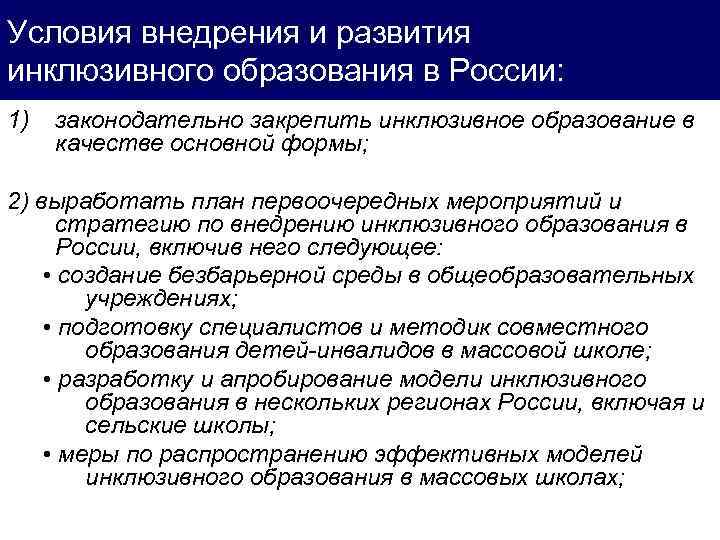 Условия внедрения и развития инклюзивного образования в России:

1) законодательно закрепить инклюзивное образование в качестве основной формы;

2) выработать план первоочередных мероприятий и стратегию по внедрению инклюзивного образования в России, включив него следующее:

• создание безбарьерной среды в общеобразовательных учреждениях;

• подготовку специалистов и методик совместного образования детей-инвалидов в массовой школе;

• разработку и апробирование модели инклюзивного образования в нескольких регионах России, включая и сельские школы;

• меры по распространению эффективных моделей инклюзивного образования в массовых школах;